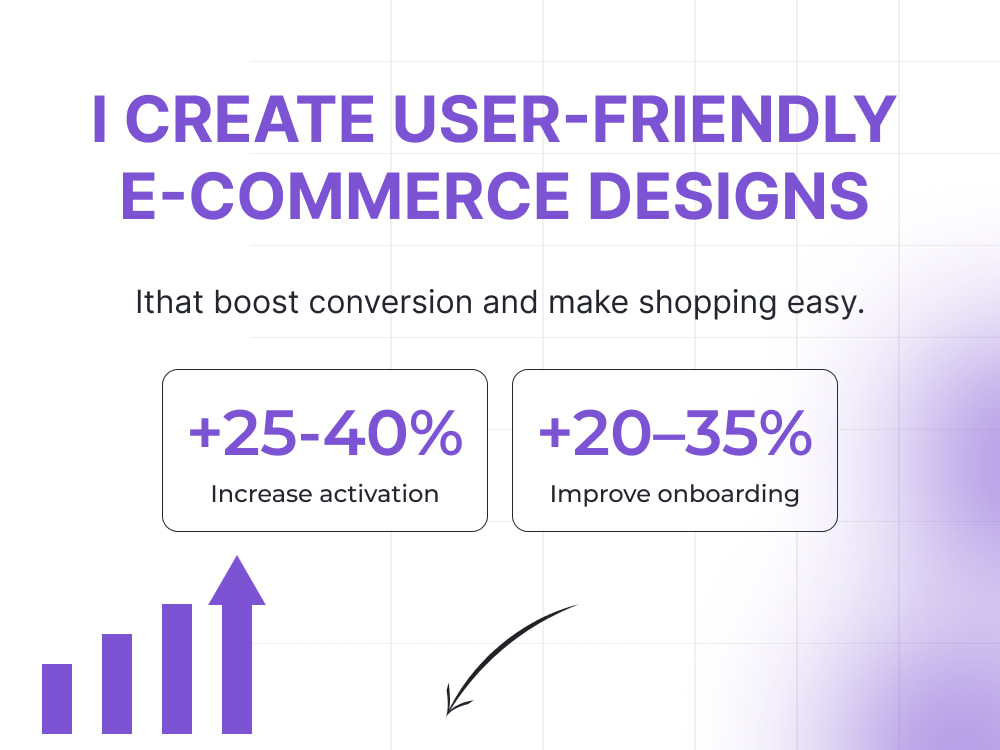 I CREATE USER-FRIENDLY E-COMMERCE DESIGNS

Ithat boost conversion and make shopping easy.

+25-40%
Increase activation

+20–35%
Improve onboarding